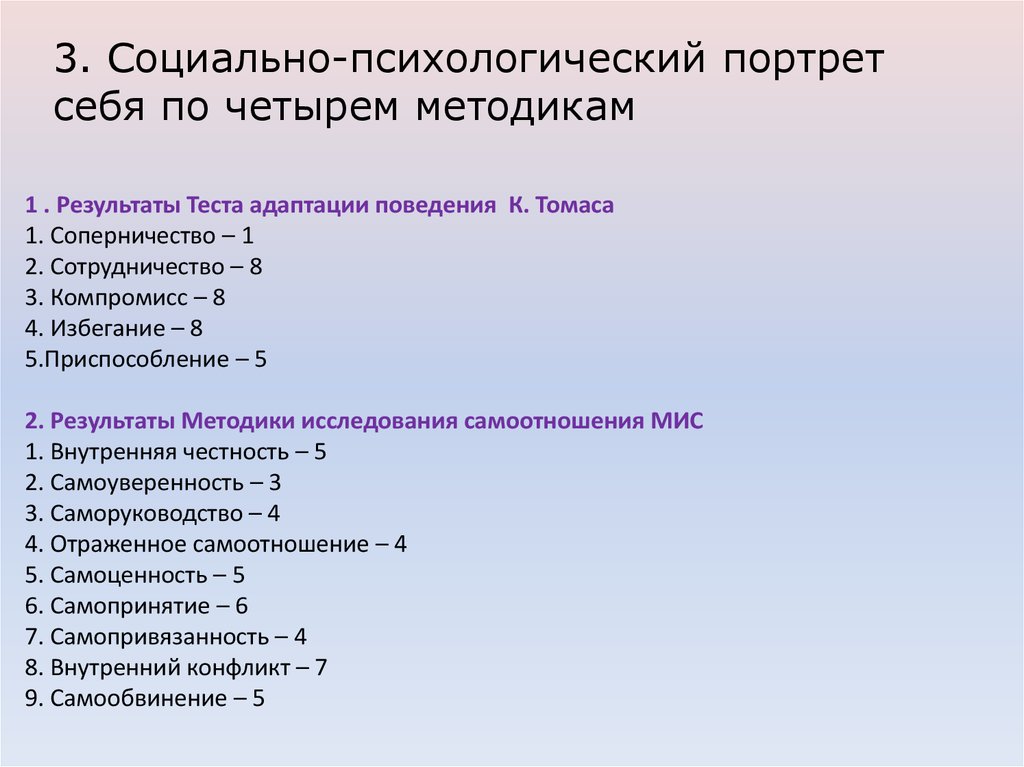 3. Социально-психологический портрет себя по четырем методикам

1 . Результаты Теста адаптации поведения К. Томаса
1. Соперничество – 1
2. Сотрудничество – 8
3. Компромисс – 8
4. Избегание – 8
5.Приспособление – 5

2. Результаты Методики исследования самоотношения МИС
1. Внутренняя честность – 5
2. Самоуверенность – 3
3. Саморуководство – 4
4. Отраженное самоотношение – 4
5. Самоценность – 5
6. Самопринятие – 6
7. Самопривязанность – 4
8. Внутренний конфликт – 7
9. Самообвинение – 5